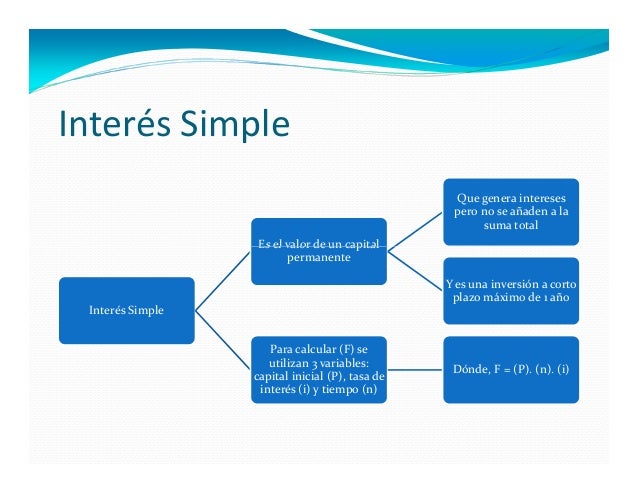 Interés Simple

Interés Simple

Es el valor de un capital permanente

Que genera intereses pero no se añaden a la suma total

Y es una inversión a corto plazo máximo de 1 año

Para calcular (F) se utilizan 3 variables: capital inicial (P), tasa de interés (i) y tiempo (n)

Dónde, F = (P). (n). (i)